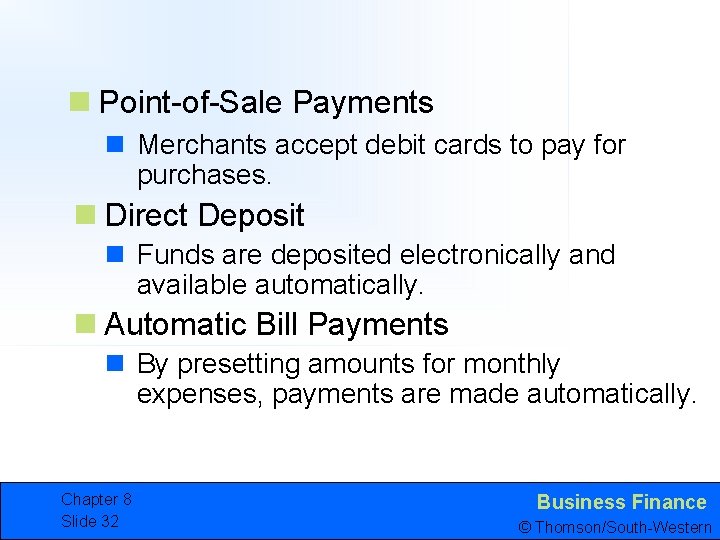 Point-of-Sale Payments

Merchants accept debit cards to pay for purchases.

Direct Deposit

Funds are deposited electronically and available automatically.

Automatic Bill Payments

By presetting amounts for monthly expenses, payments are made automatically.

Chapter 8
Slide 32

Business Finance
© Thomson/South-Western